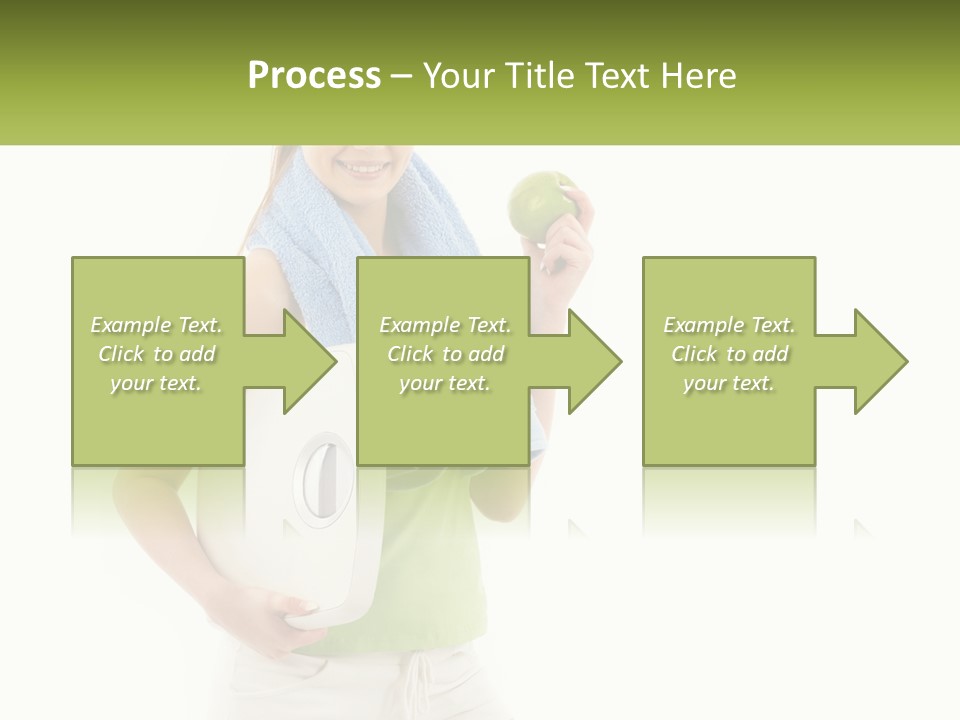 Process – Your Title Text Here

Example Text. Click to add your text.

Example Text. Click to add your text.

Example Text. Click to add your text.